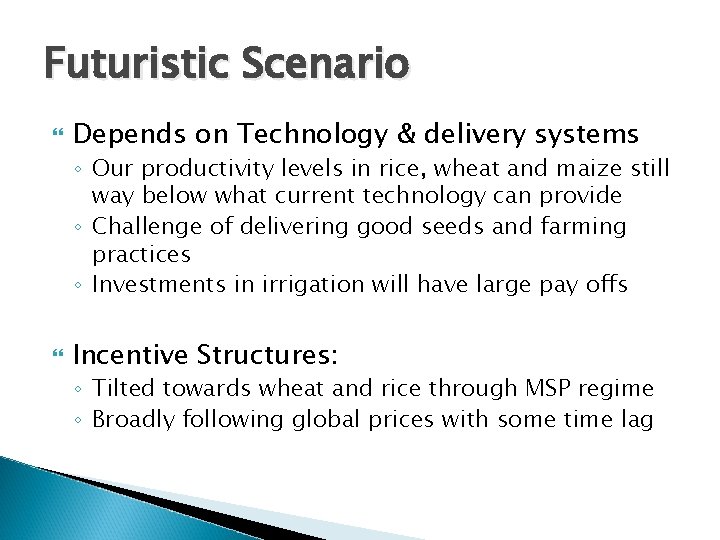 Futuristic Scenario

Depends on Technology & delivery systems
◦ Our productivity levels in rice, wheat and maize still way below what current technology can provide
◦ Challenge of delivering good seeds and farming practices
◦ Investments in irrigation will have large pay offs

Incentive Structures:
◦ Tilted towards wheat and rice through MSP regime
◦ Broadly following global prices with some time lag